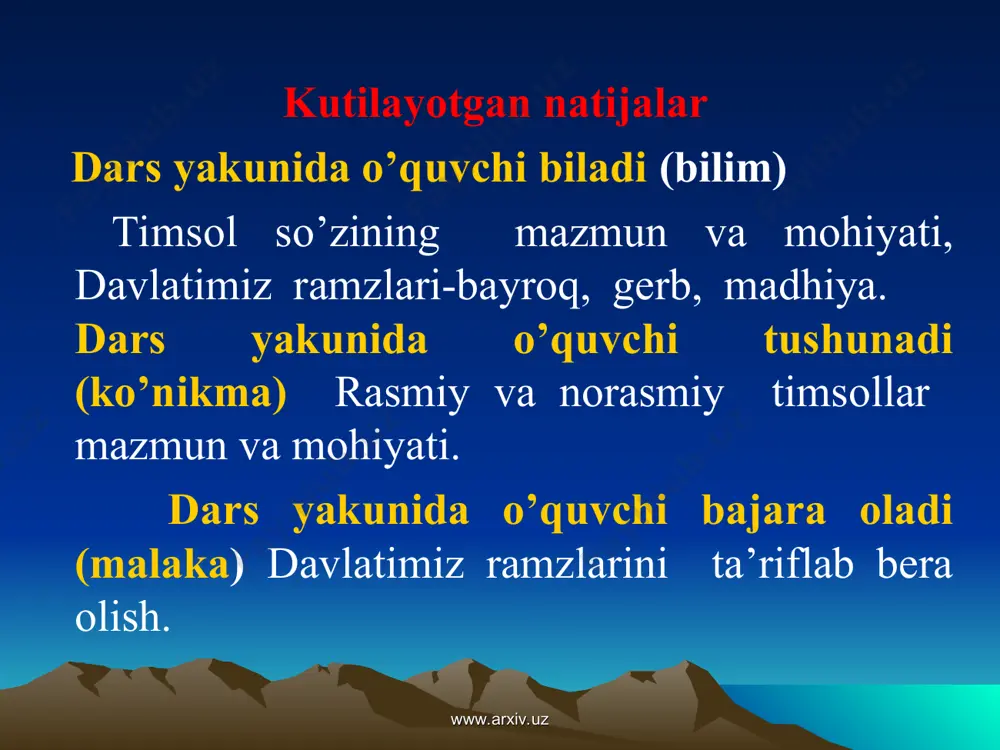 Kutilayotgan natijalar

Dars yakunida o’quvchi biladi (bilim)

Timsol so’zining mazmun va mohiyati, Davlatimiz ramzlari-bayroq, gerb, madhiya.

Dars yakunida o’quvchi tushunadi (ko’nikma) Rasmiy va norasmiy timsollar mazmun va mohiyati.

Dars yakunida o’quvchi bajara oladi (malaka) Davlatimiz ramzlarini ta’riflab bera olish.

www.arxiv.uz